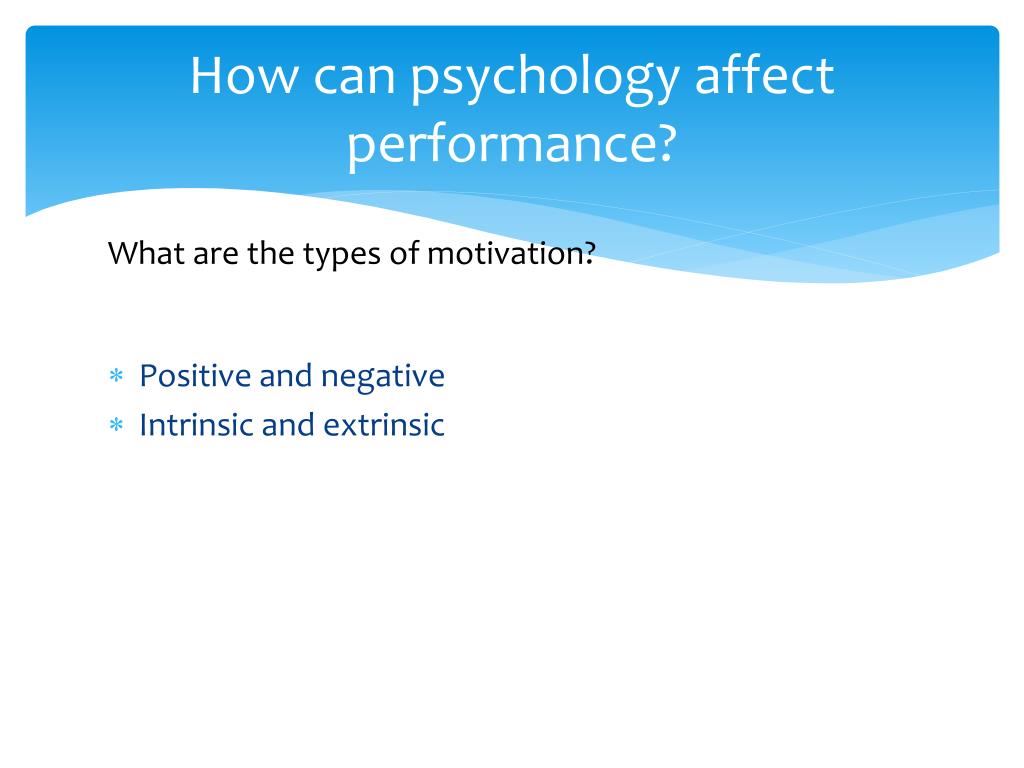 How can psychology affect performance?

What are the types of motivation?

* Positive and negative
* Intrinsic and extrinsic